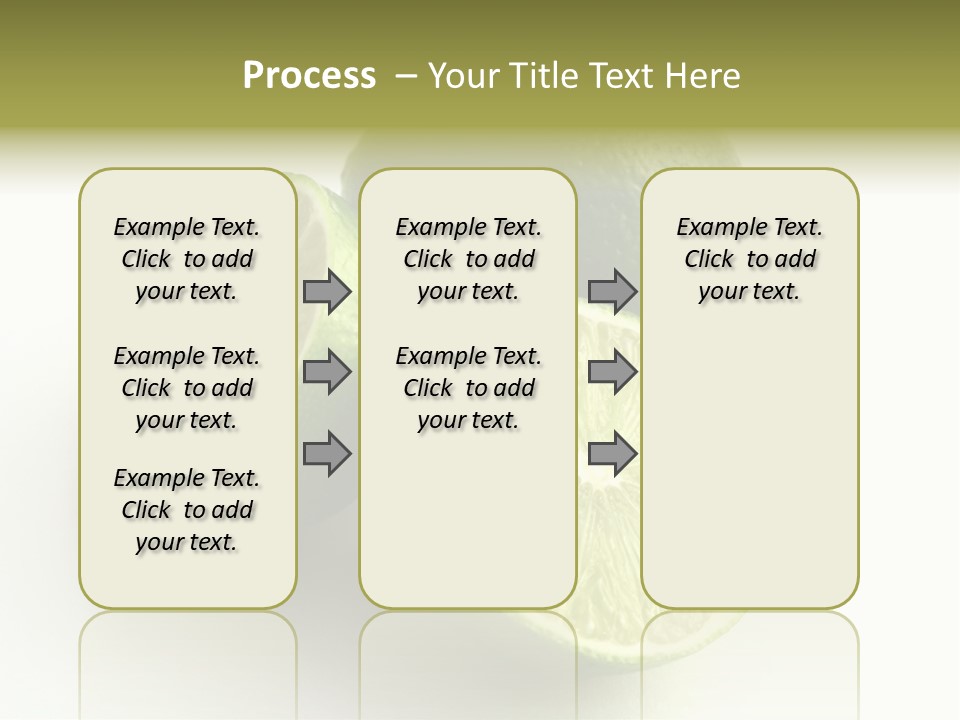 Process – Your Title Text Here

Example Text. Click to add your text.

Example Text. Click to add your text.

Example Text. Click to add your text.

Example Text. Click to add your text.

Example Text. Click to add your text.

Example Text. Click to add your text.